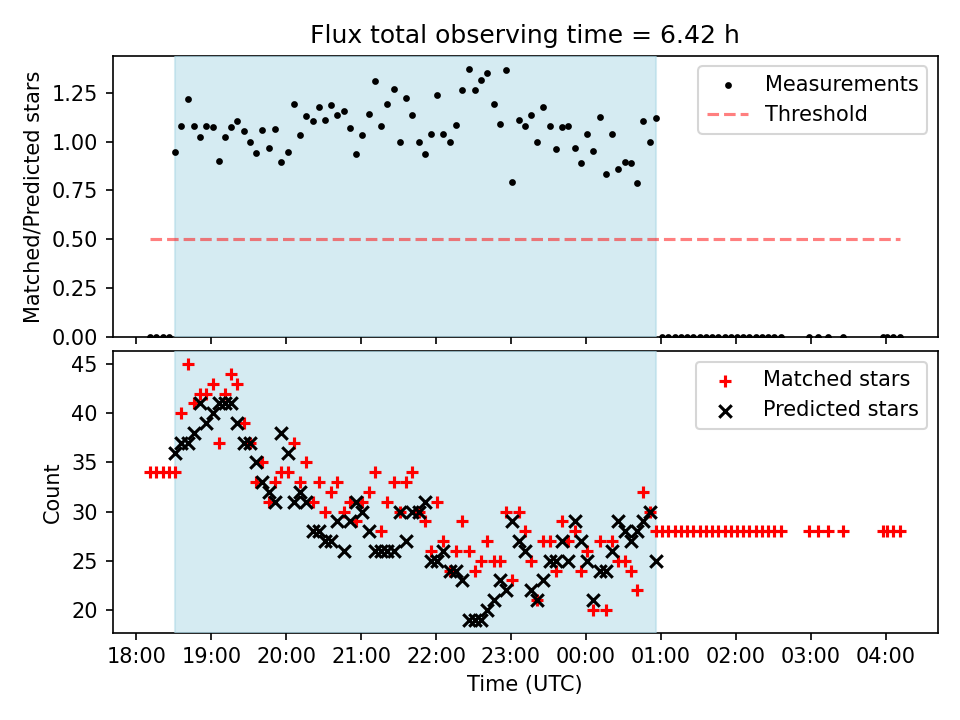 Flux total observing time = 6.42 h

Matched/Predicted stars

1.25
1.00
0.75
0.50
0.25
0.00

Measurements
Threshold

Count

45
40
35
30
25
20

Matched stars
Predicted stars

18:00 19:00 20:00 21:00 22:00 23:00 00:00 01:00 02:00 03:00 04:00

Time (UTC)